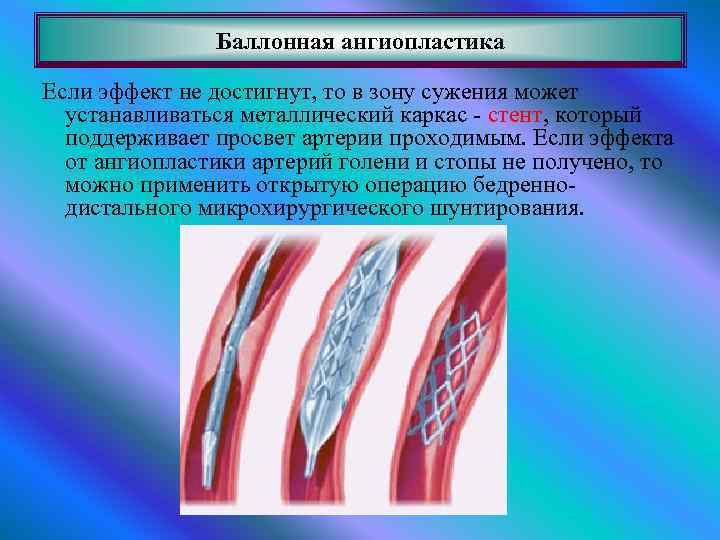 Баллонная ангиопластика

Если эффект не достигнут, то в зону сужения может устанавливаться металлический каркас - стент, который поддерживает просвет артерии проходимым. Если эффекта от ангиопластики артерий голени и стопы не получено, то можно применить открытую операцию бедренно-дистального микрохирургического шунтирования.